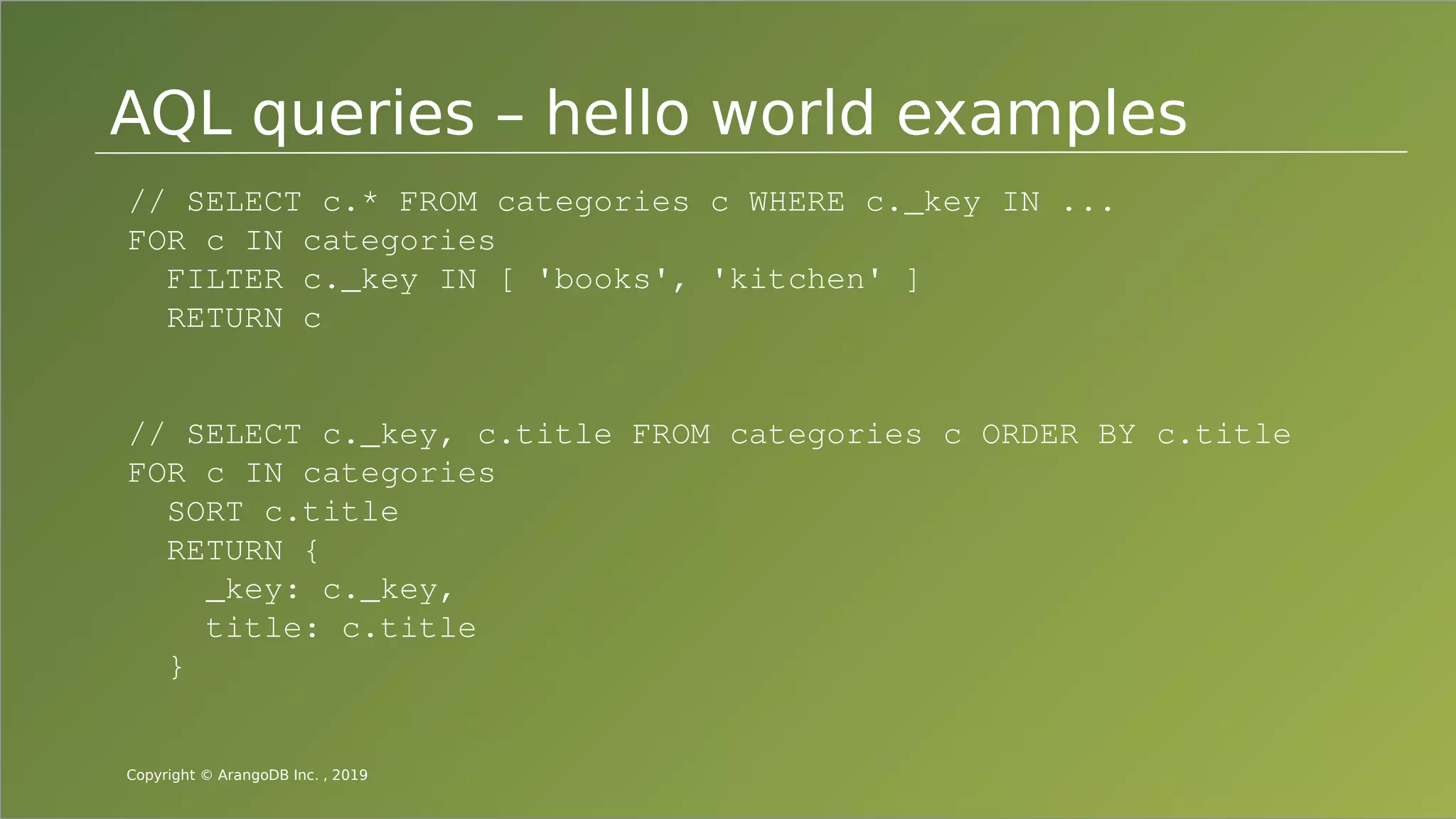 AQL queries – hello world examples

// SELECT c.* FROM categories c WHERE c._key IN ...
FOR c IN categories
  FILTER c._key IN [ 'books', 'kitchen' ]
  RETURN c

// SELECT c._key, c.title FROM categories c ORDER BY c.title
FOR c IN categories
  SORT c.title
  RETURN {
    _key: c._key,
    title: c.title
  }

Copyright © ArangoDB Inc. , 2019